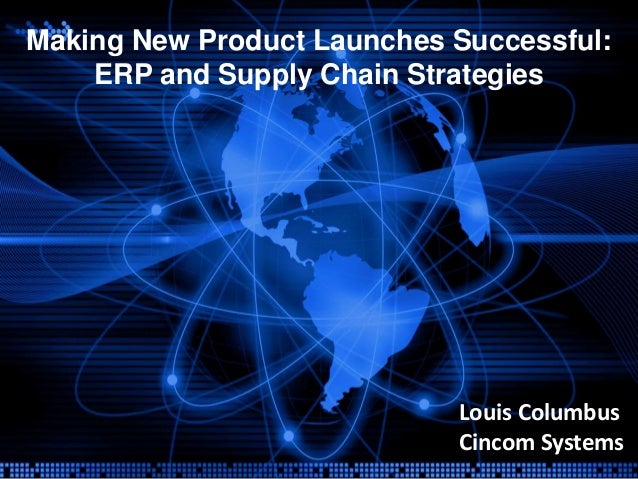 Making New Product Launches Successful: ERP and Supply Chain Strategies

Louis Columbus
Cincom Systems